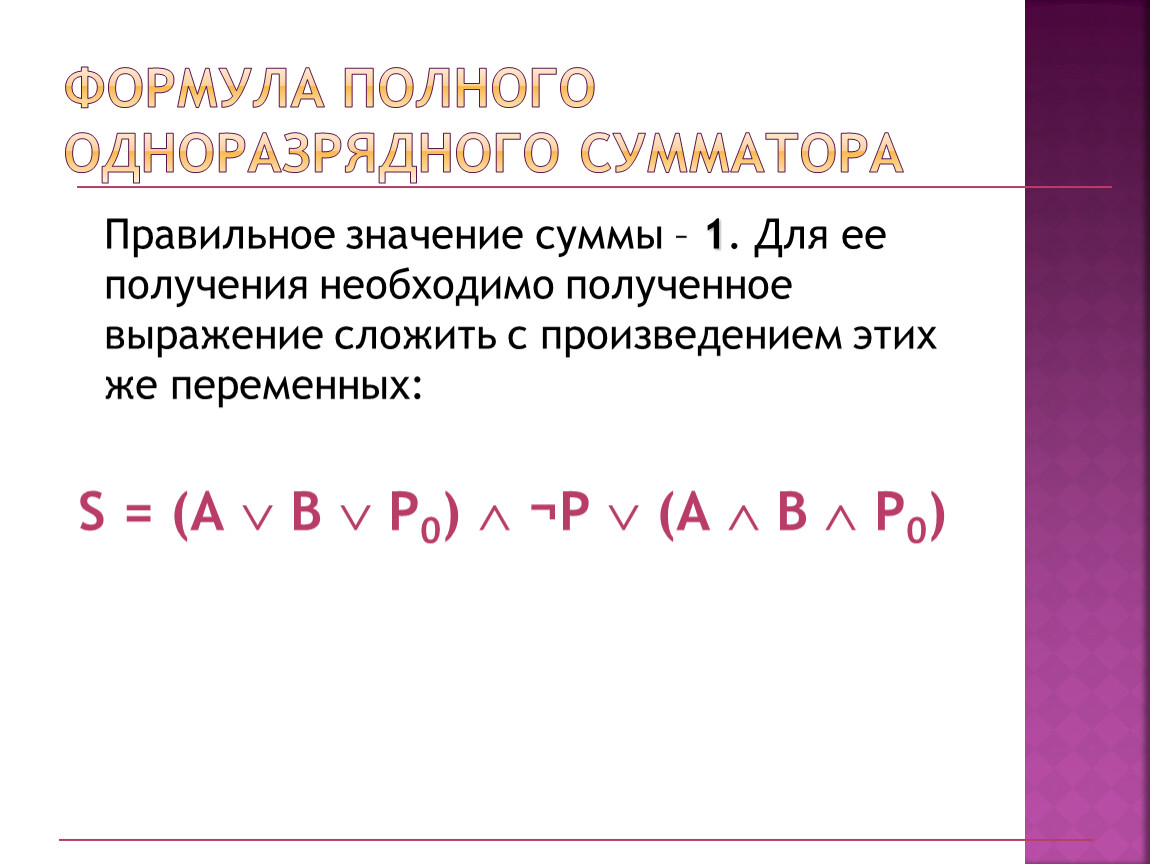 ФОРМУЛА ПОЛНОГО ОДНОРАЗРЯДНОГО СУММАТОРА

Правильное значение суммы – 1. Для ее получения необходимо полученное выражение сложить с произведением этих же переменных:

$S = (A \vee B \vee P_0) \wedge \neg P \vee (A \wedge B \wedge P_0)$